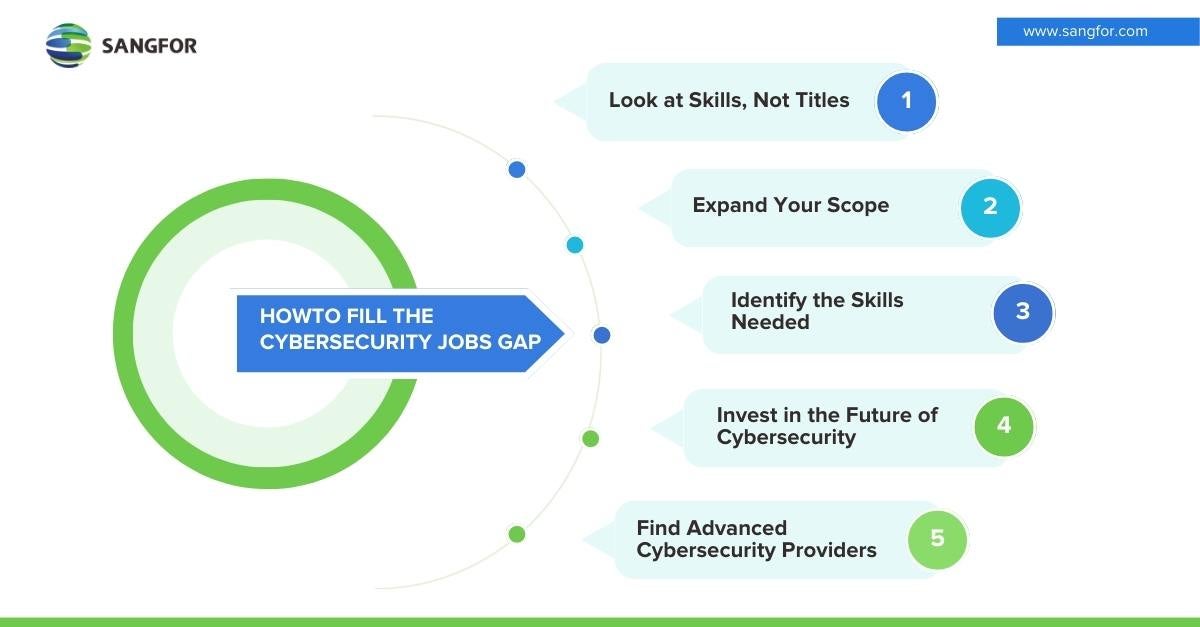 SANGFOR

www.sangfor.com

HOWTO FILL THE CYBERSECURITY JOBS GAP

Look at Skills, Not Titles 1

Expand Your Scope 2

Identify the Skills Needed 3

Invest in the Future of Cybersecurity 4

Find Advanced Cybersecurity Providers 5